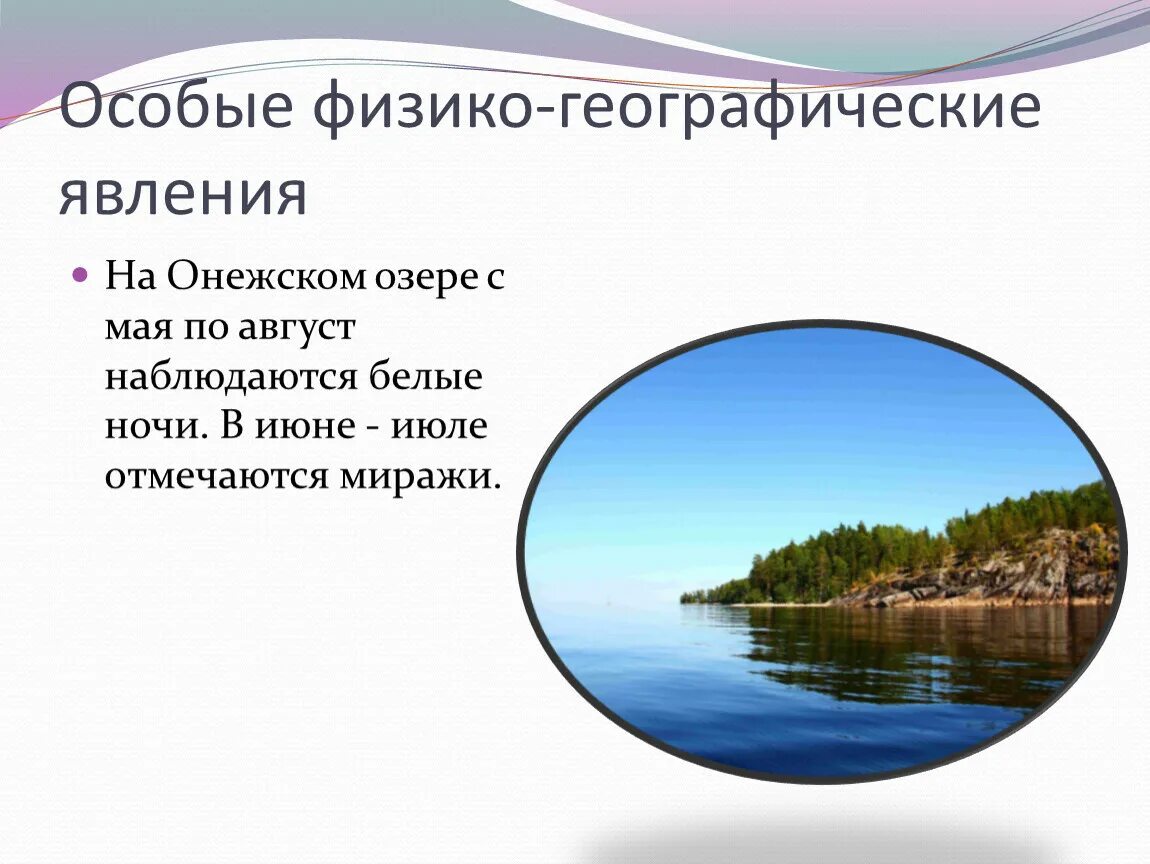 Особые физико-географические явления

На Онежском озере с мая по август наблюдаются белые ночи. В июне - июле отмечаются миражи.